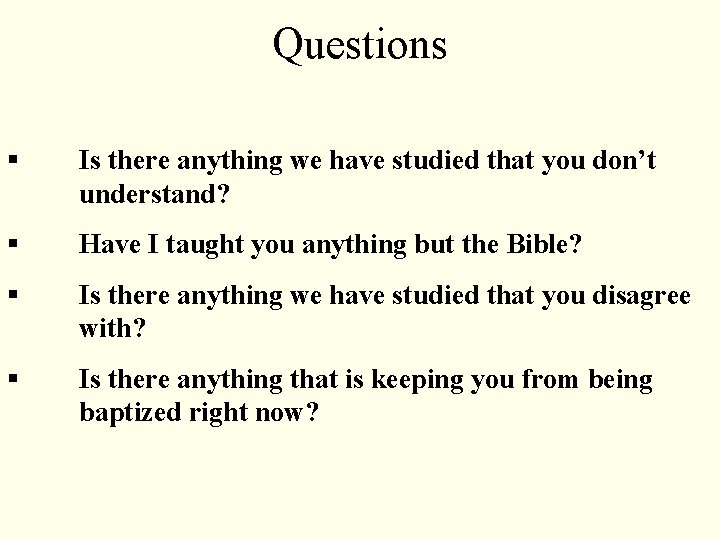 Questions

▪ Is there anything we have studied that you don’t understand?

▪ Have I taught you anything but the Bible?

▪ Is there anything we have studied that you disagree with?

▪ Is there anything that is keeping you from being baptized right now?